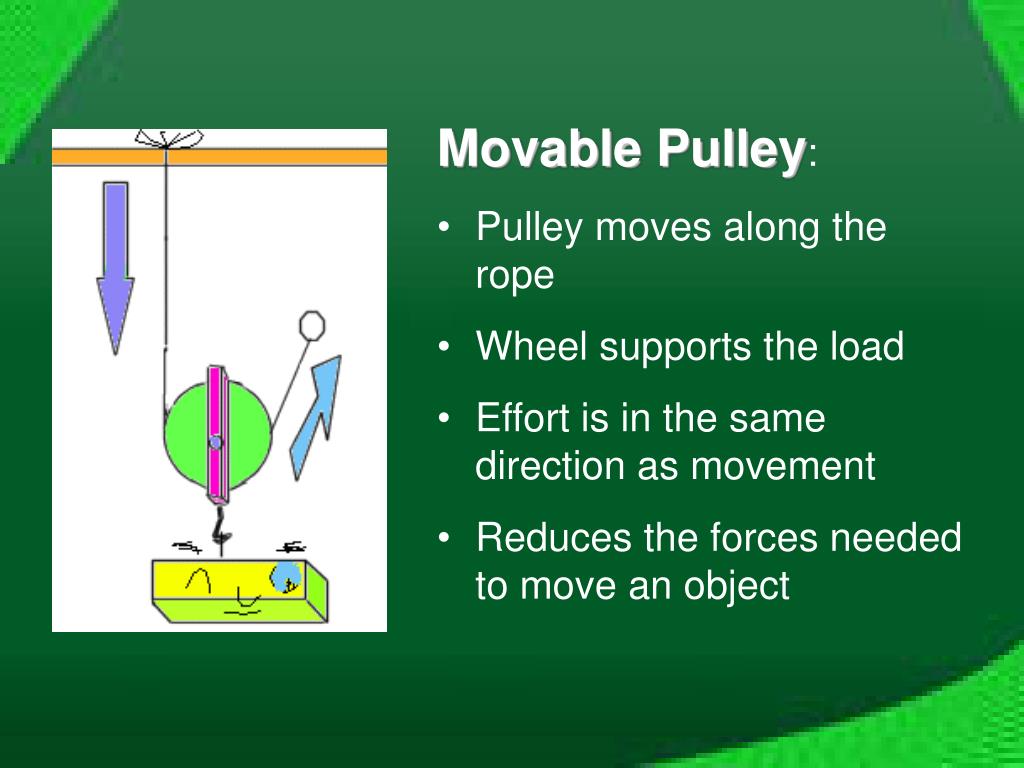 Movable Pulley:

• Pulley moves along the rope

• Wheel supports the load

• Effort is in the same direction as movement

• Reduces the forces needed to move an object